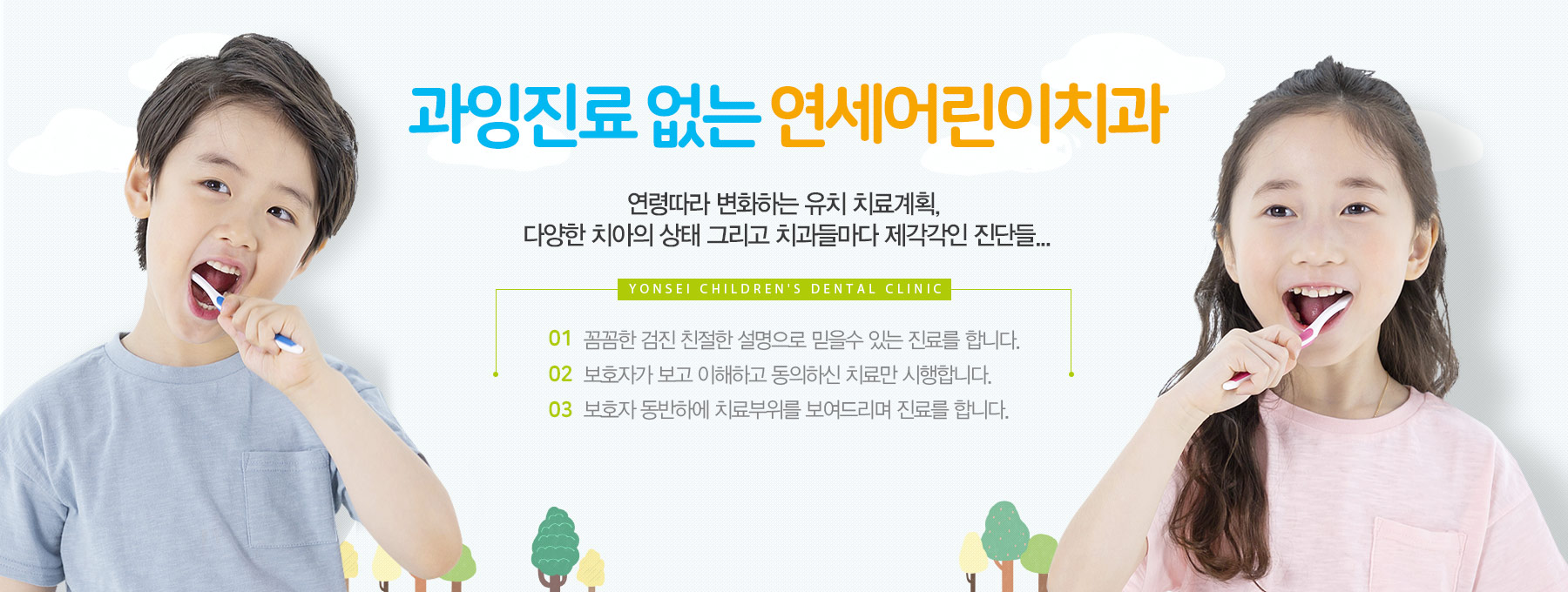 과잉진료 없는 연세어린이치과

연령따라 변화하는 유치 치료계획,
다양한 치아의 상태 그리고 치과들마다 제각각인 진단들...

YONSEI CHILDREN'S DENTAL CLINIC

01 꼼꼼한 검진 친절한 설명으로 믿을수 있는 진료를 합니다.
02 보호자가 보고 이해하고 동의하신 치료만 시행합니다.
03 보호자 동반하에 치료부위를 보여드리며 진료를 합니다.